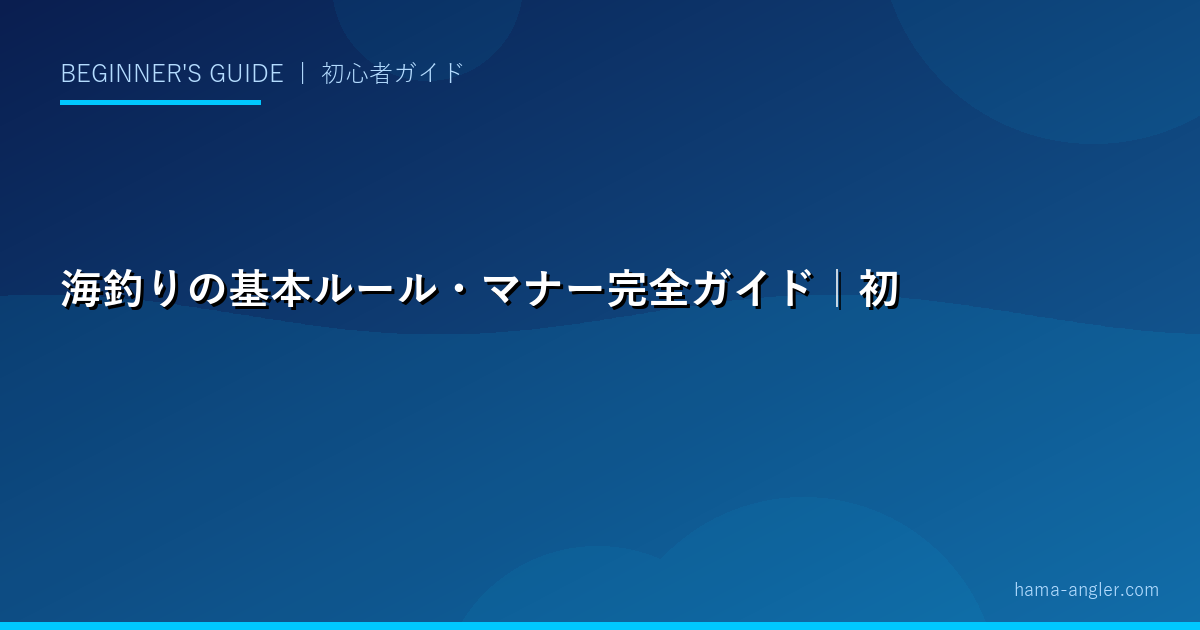 BEGINNER'S GUIDE ｜ 初心者ガイド

海釣りの基本ルール・マナー完全ガイド｜初

hama-angler.com